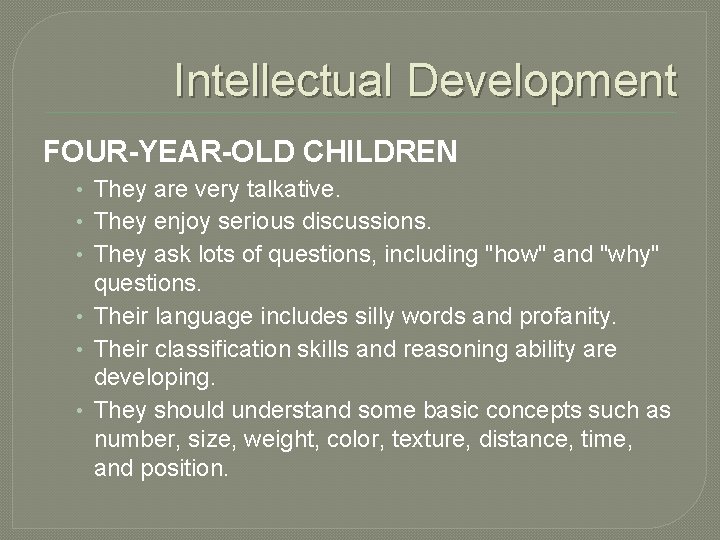 Intellectual Development

FOUR-YEAR-OLD CHILDREN

• They are very talkative.
• They enjoy serious discussions.
• They ask lots of questions, including "how" and "why" questions.
• Their language includes silly words and profanity.
• Their classification skills and reasoning ability are developing.
• They should understand some basic concepts such as number, size, weight, color, texture, distance, time, and position.